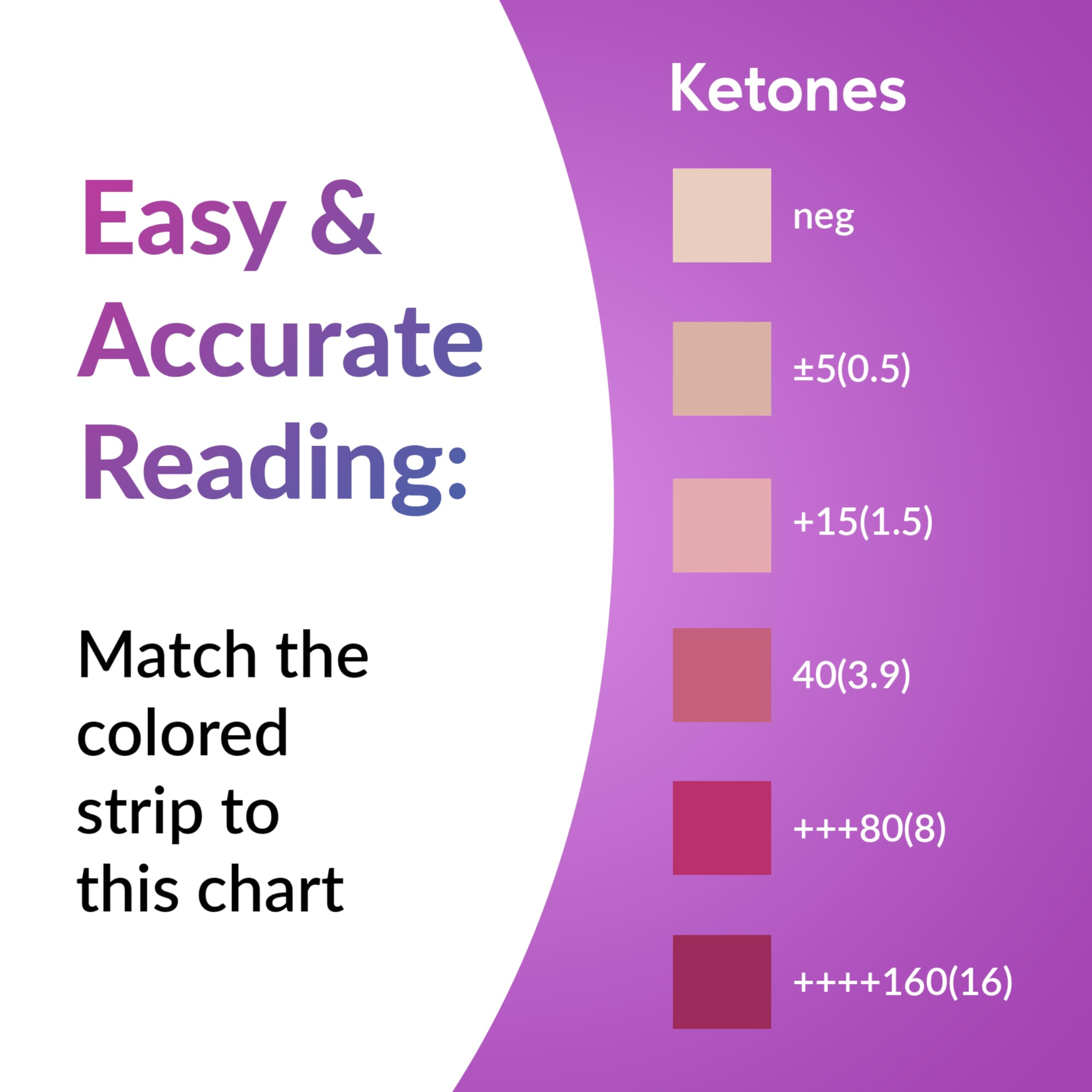 Easy & Accurate Reading:

Match the colored strip to this chart

Ketones

neg

±5(0.5)

+15(1.5)

40(3.9)

+++80(8)

++++160(16)